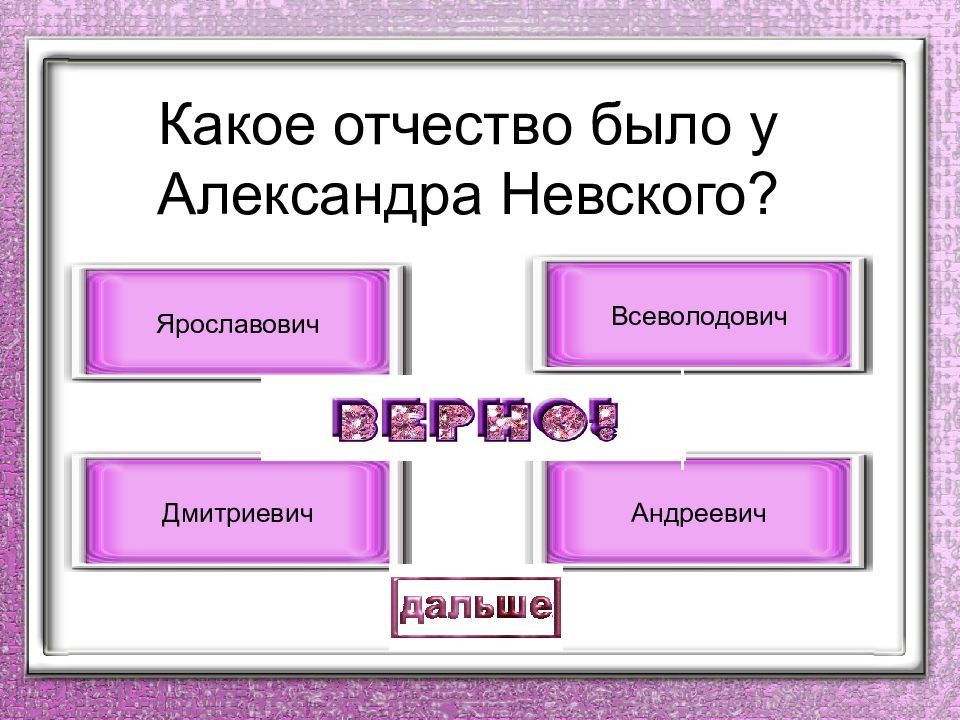 Какое отчество было у Александра Невского?

Ярославович

Всеволодович

ВЕРНО!

Дмитриевич

Андреевич

дальше